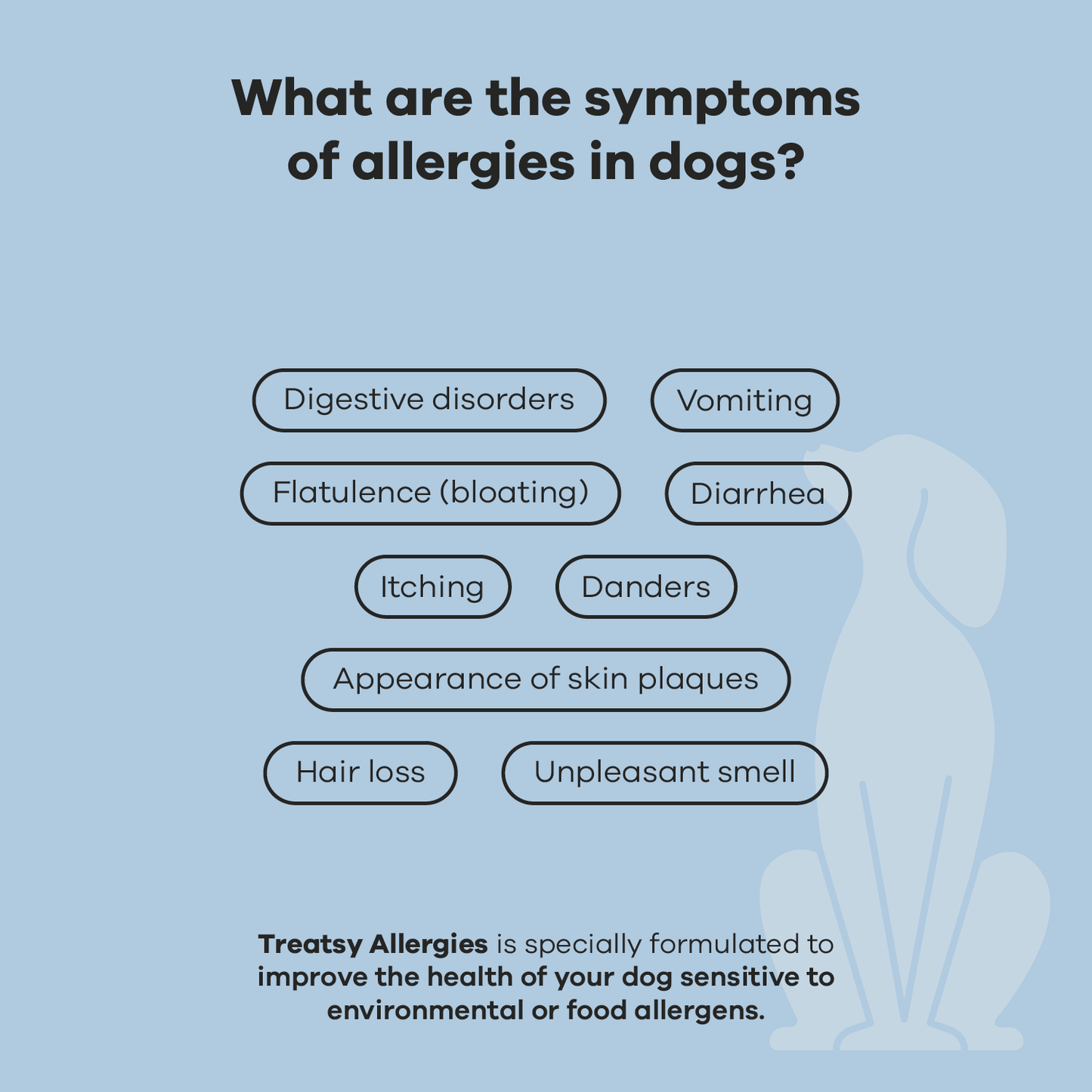 What are the symptoms of allergies in dogs?

Digestive disorders

Vomiting

Flatulence (bloating)

Diarrhea

Itching

Danders

Appearance of skin plaques

Hair loss

Unpleasant smell

Treatsy Allergies is specially formulated to improve the health of your dog sensitive to environmental or food allergens.